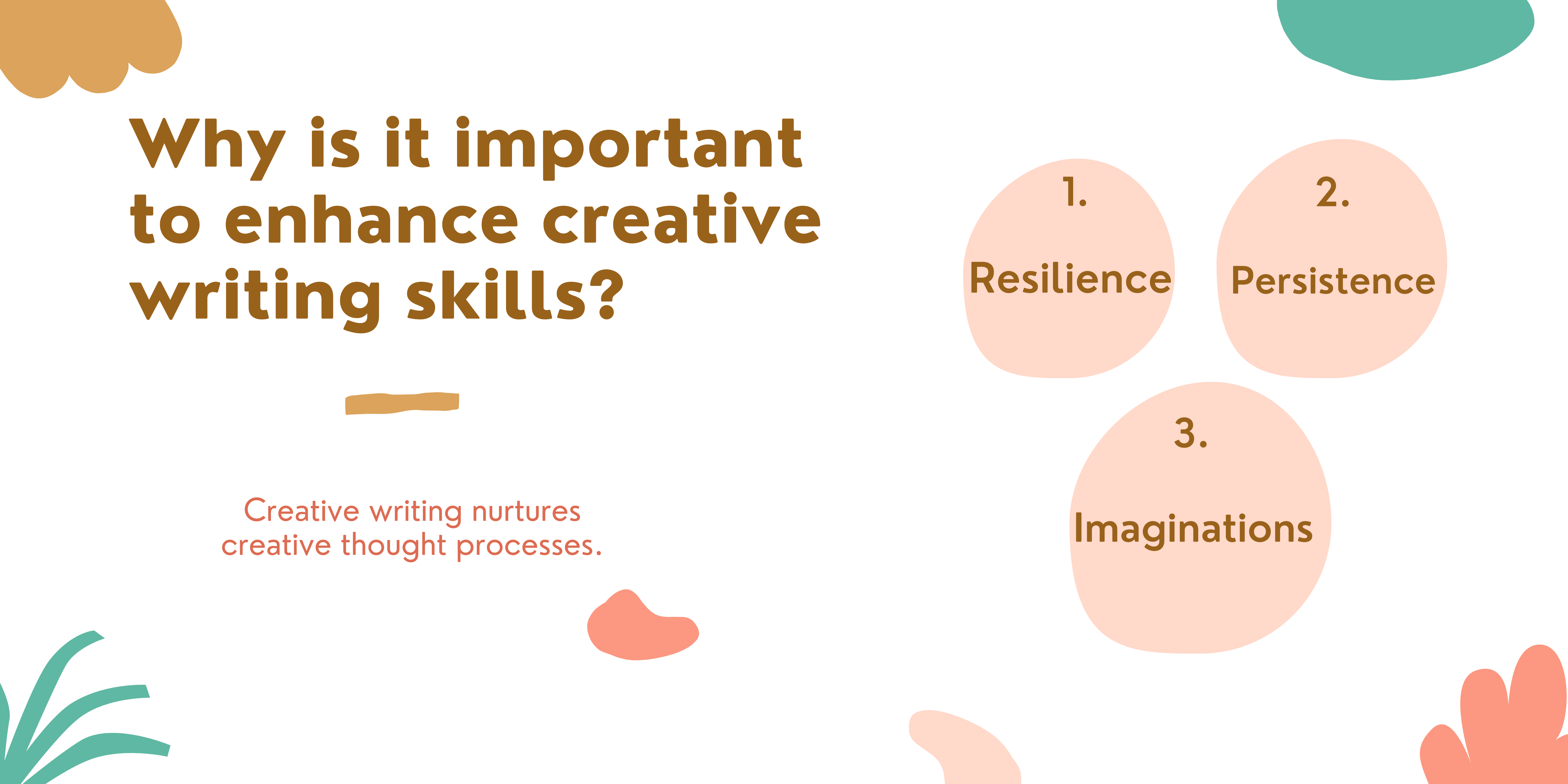 Why is it important to enhance creative writing skills?

Creative writing nurtures creative thought processes.

1.

Resilience

2.

Persistence

3.

Imaginations